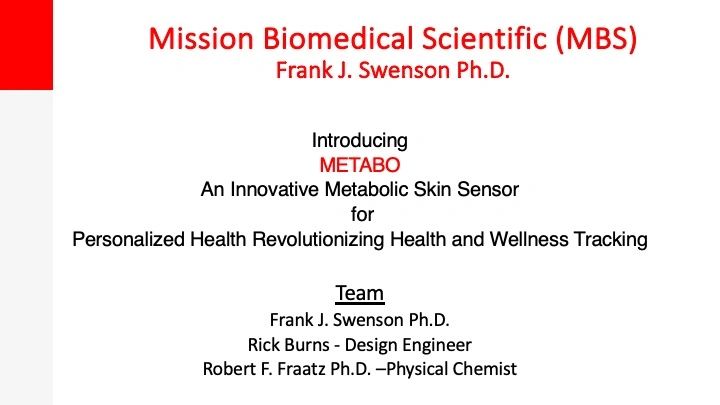 Mission Biomedical Scientific (MBS)
Frank J. Swenson Ph.D.

Introducing
METABO
An Innovative Metabolic Skin Sensor
for
Personalized Health Revolutionizing Health and Wellness Tracking

Team
Frank J. Swenson Ph.D.
Rick Burns - Design Engineer
Robert F. Fraatz Ph.D. –Physical Chemist